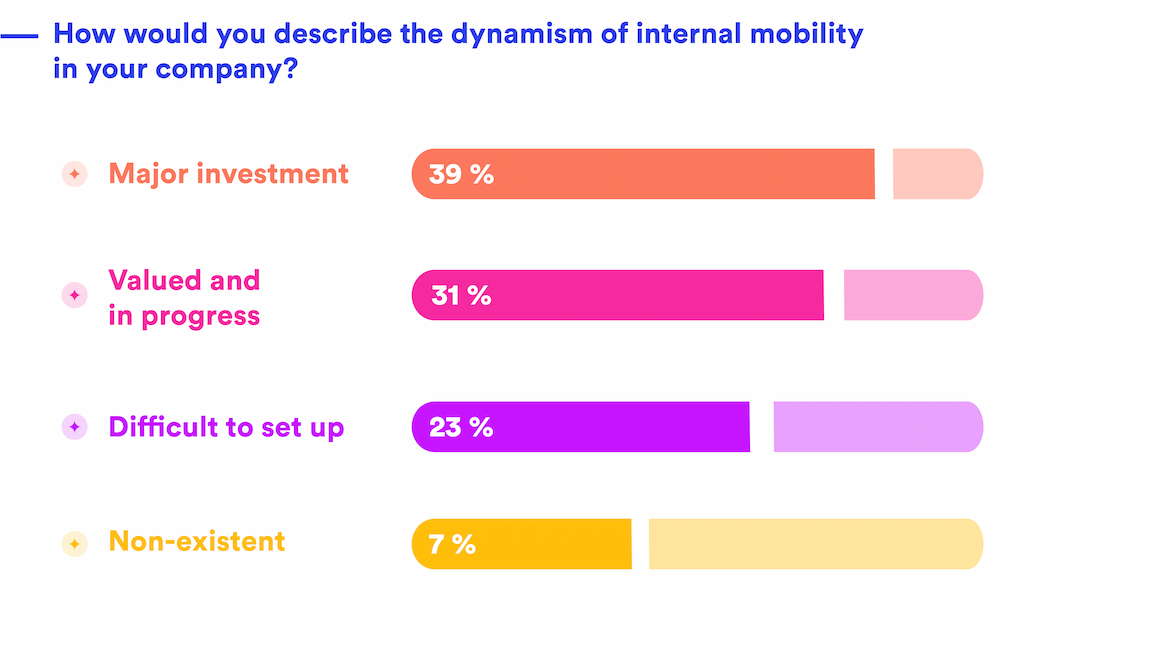 How would you describe the dynamism of internal mobility in your company?

Major investment
39 %

Valued and in progress
31 %

Difficult to set up
23 %

Non-existent
7 %